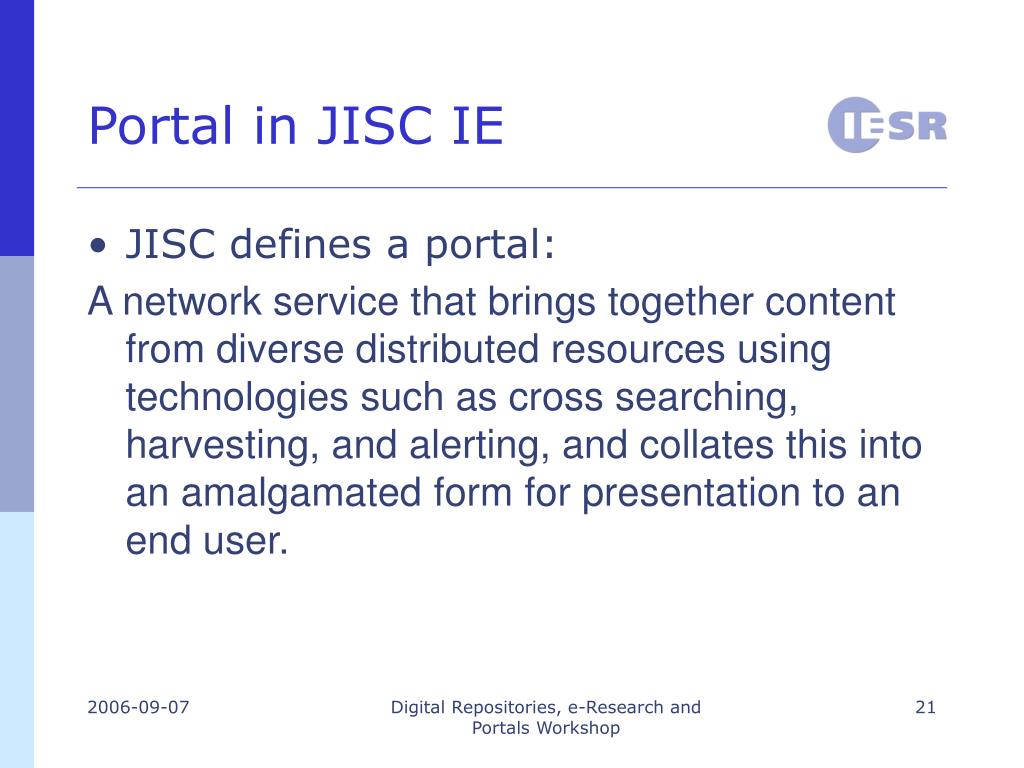 Portal in JISC IE

IESR

• JISC defines a portal:

A network service that brings together content from diverse distributed resources using technologies such as cross searching, harvesting, and alerting, and collates this into an amalgamated form for presentation to an end user.

2006-09-07

Digital Repositories, e-Research and Portals Workshop

21